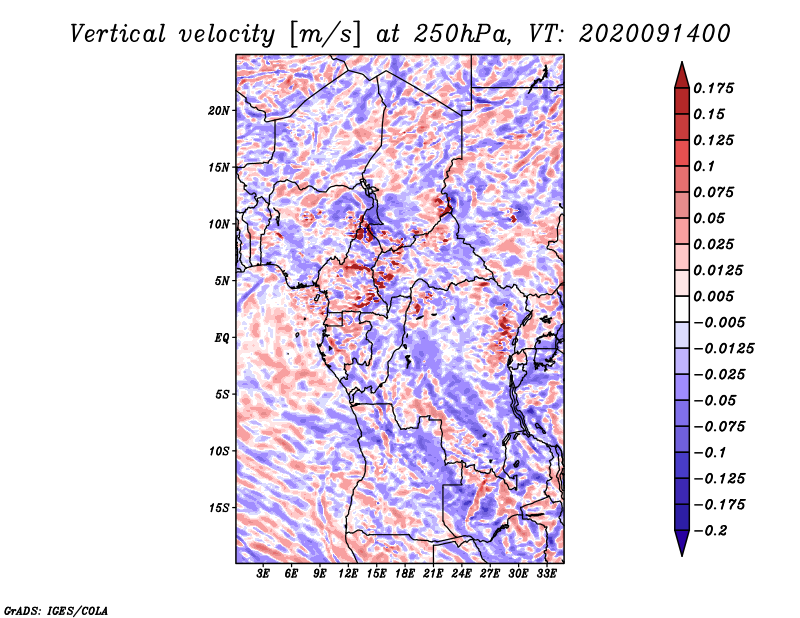 Vertical velocity [m/s] at 250hPa, VT: 2020091400

20N
15N
10N
5N
EQ
5S
10S
15S

3E 6E 9E 12E 15E 18E 21E 24E 27E 30E 33E

0.175
0.15
0.125
0.1
0.075
0.05
0.025
0.0125
0.005
−0.005
−0.0125
−0.025
−0.05
−0.075
−0.1
−0.125
−0.175
−0.2

GrADS: IGES/COLA